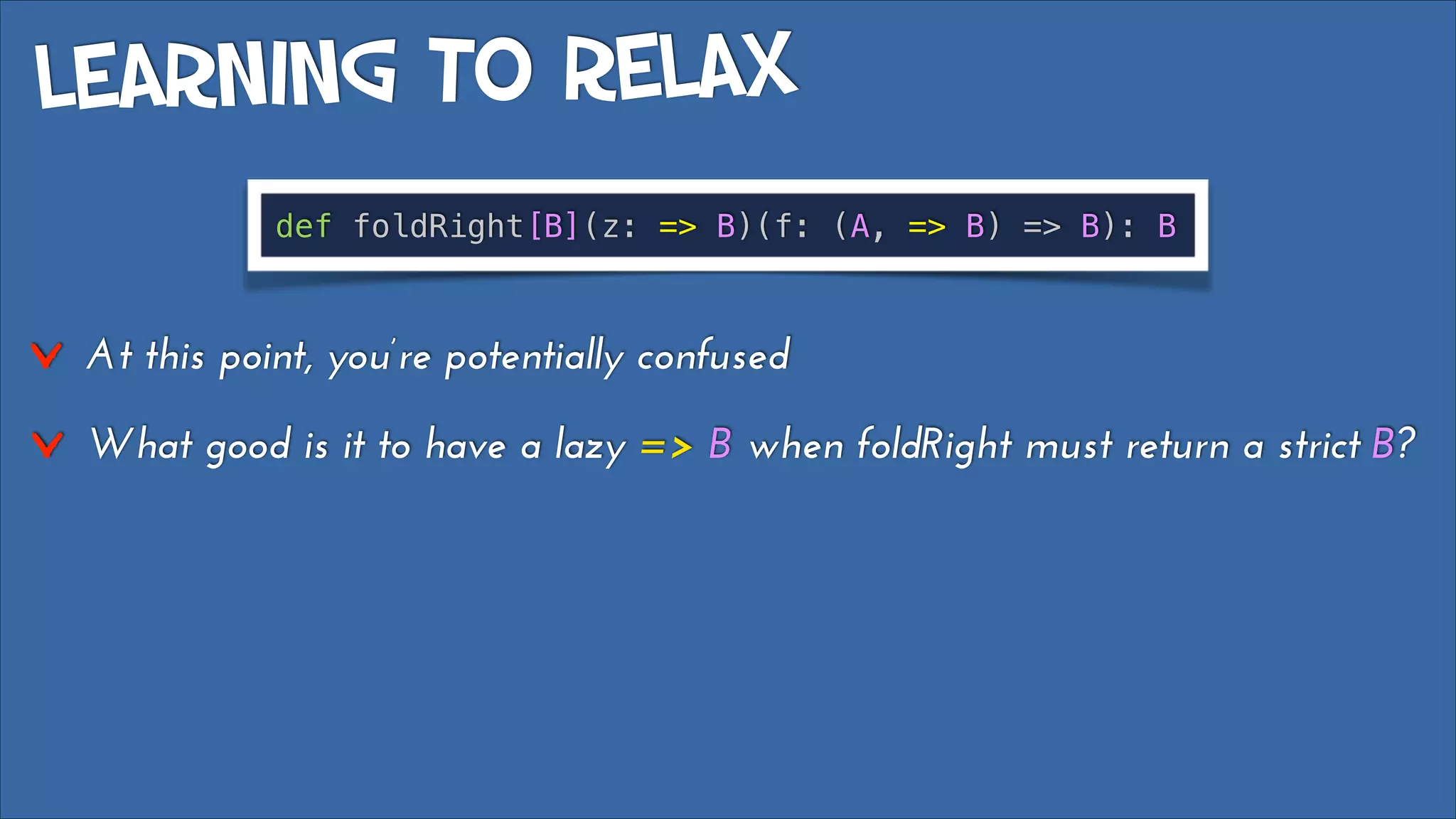 LEARNING TO RELAX

def foldRight[B](z: => B)(f: (A, => B) => B): B

At this point, you're potentially confused

What good is it to have a lazy => B when foldRight must return a strict B?